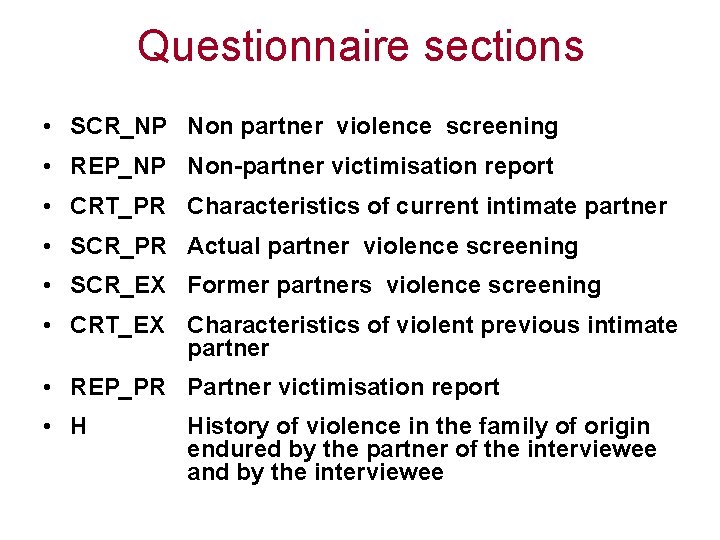 Questionnaire sections

• SCR_NP Non partner violence screening
• REP_NP Non-partner victimisation report
• CRT_PR Characteristics of current intimate partner
• SCR_PR Actual partner violence screening
• SCR_EX Former partners violence screening
• CRT_EX Characteristics of violent previous intimate partner
• REP_PR Partner victimisation report
• H History of violence in the family of origin endured by the partner of the interviewee and by the interviewee